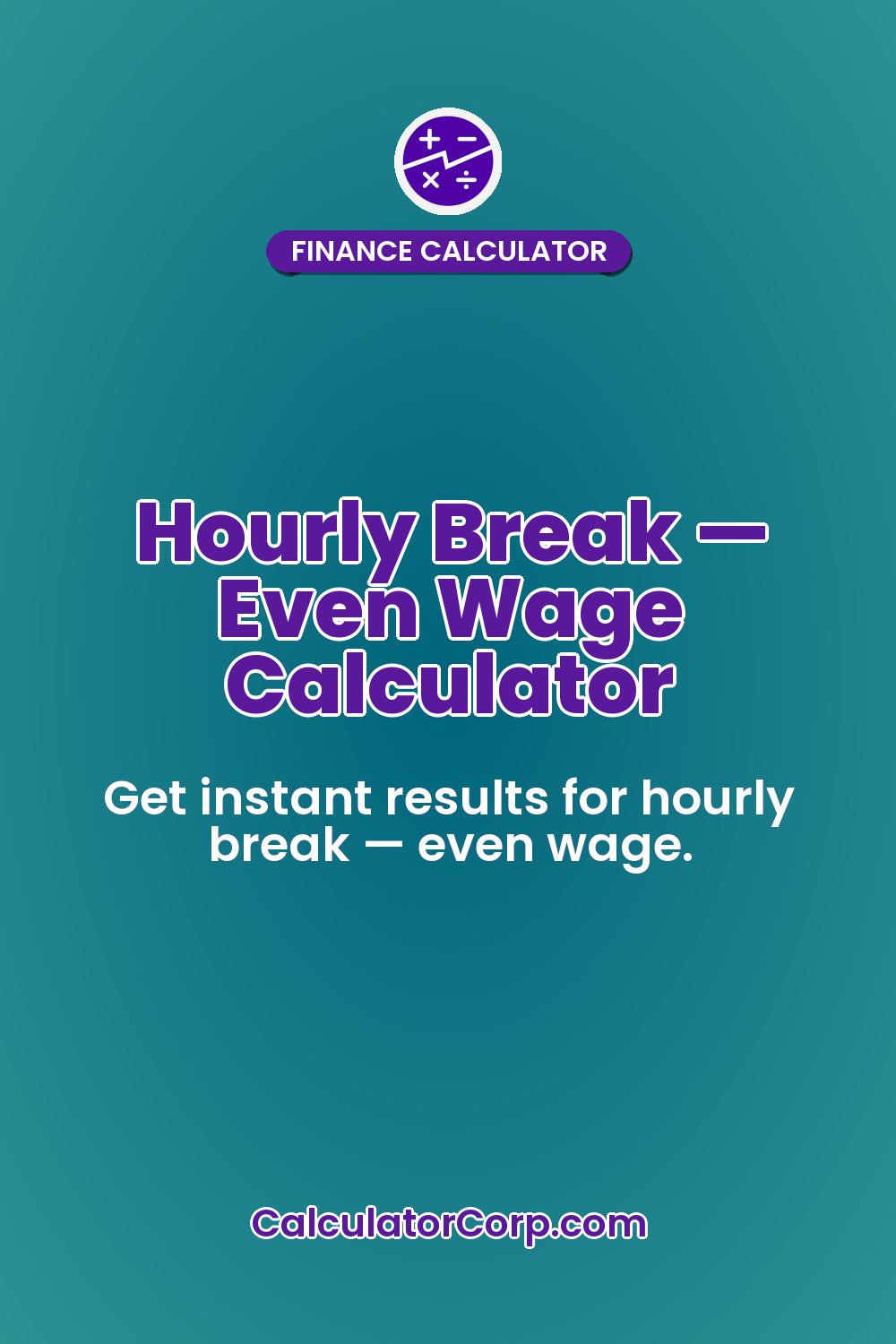 + −
× ÷

FINANCE CALCULATOR

Hourly Break — Even Wage Calculator

Get instant results for hourly break — even wage.

CalculatorCorp.com